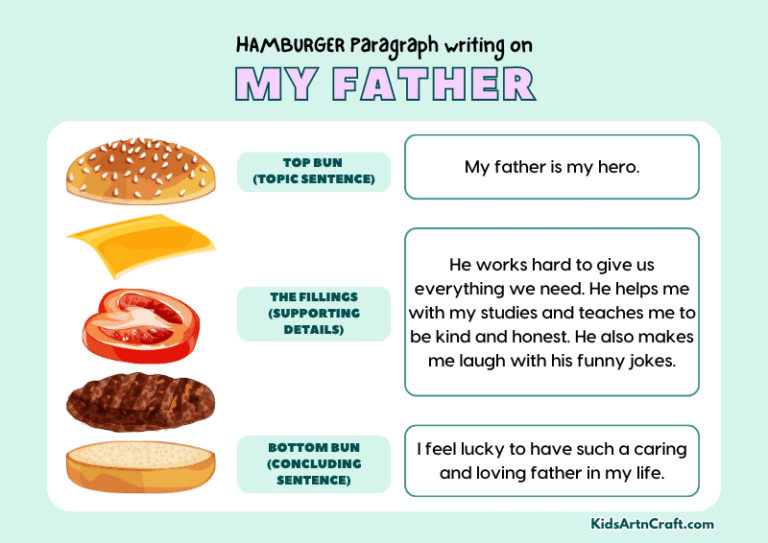 HAMBURGER Paragraph writing on

MY FATHER

TOP BUN
(TOPIC SENTENCE)

My father is my hero.

THE FILLINGS
(SUPPORTING DETAILS)

He works hard to give us everything we need. He helps me with my studies and teaches me to be kind and honest. He also makes me laugh with his funny jokes.

BOTTOM BUN
(CONCLUDING SENTENCE)

I feel lucky to have such a caring and loving father in my life.

KidsArtnCraft.com